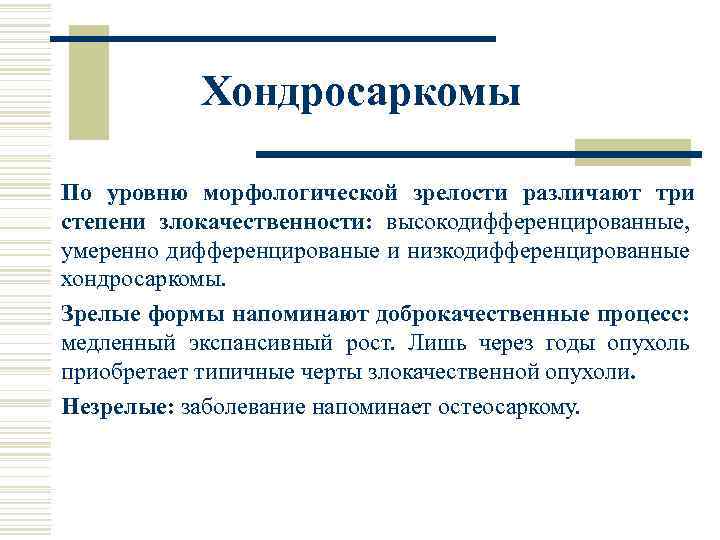 Хондросаркомы

По уровню морфологической зрелости различают три степени злокачественности: высокодифференцированные, умеренно дифференцированые и низкодифференцированные хондросаркомы.

Зрелые формы напоминают доброкачественные процесс: медленный экспансивный рост. Лишь через годы опухоль приобретает типичные черты злокачественной опухоли.

Незрелые: заболевание напоминает остеосаркому.